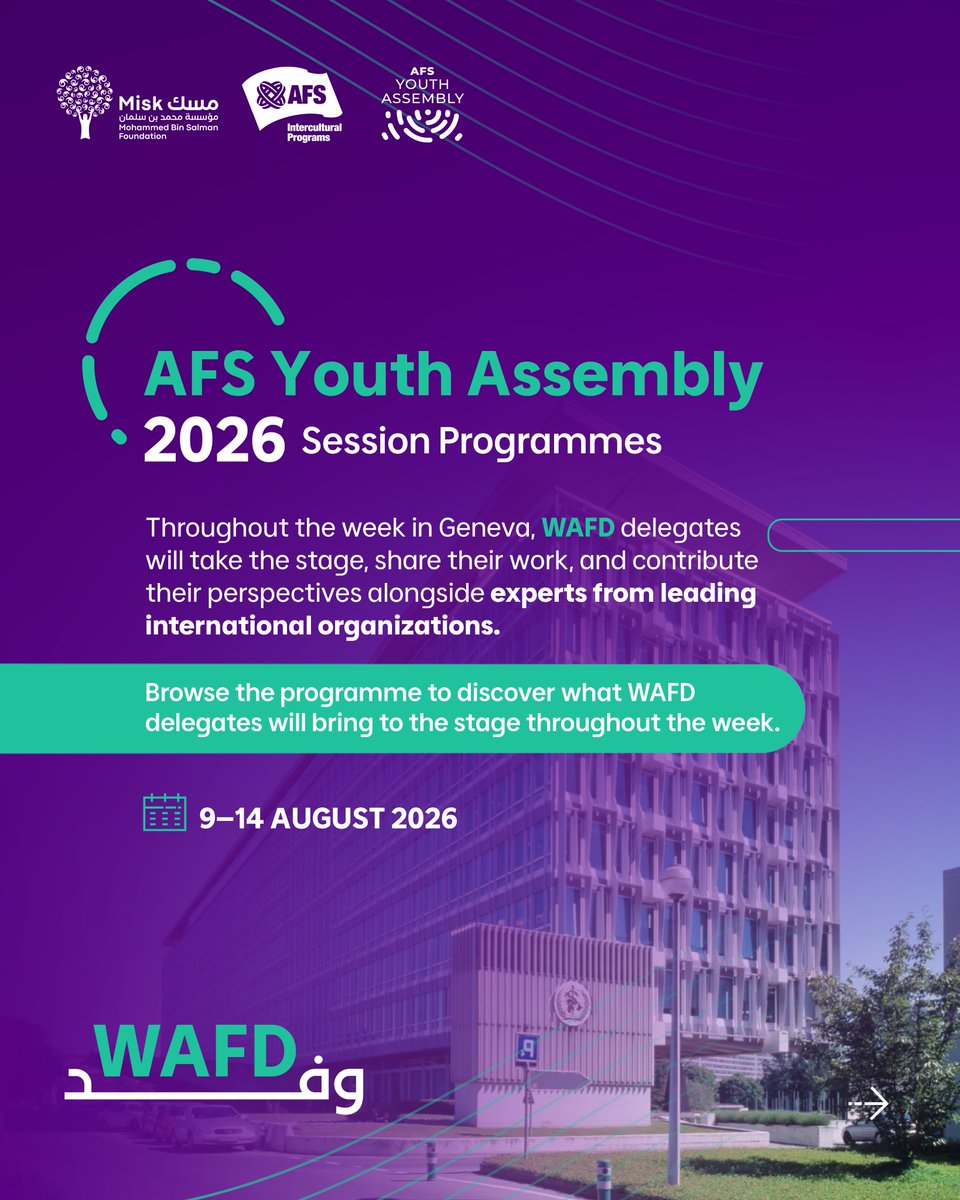 Misk مسك
مؤسسة محمد بن سلمان
Mohammed Bin Salman Foundation

AFS
Intercultural Programs

AFS
YOUTH ASSEMBLY

AFS Youth Assembly
2026 Session Programmes

Throughout the week in Geneva, WAFD delegates will take the stage, share their work, and contribute their perspectives alongside experts from leading international organizations.

Browse the programme to discover what WAFD delegates will bring to the stage throughout the week.

9–14 AUGUST 2026

WAFD
وفد